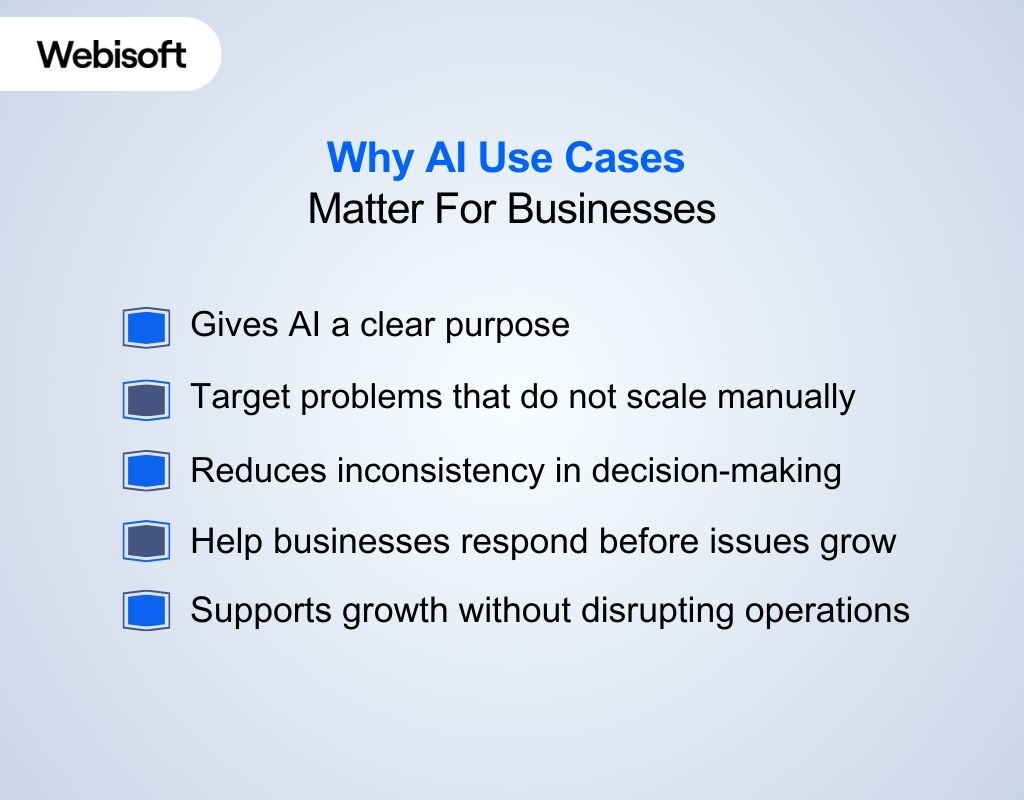 Webisoft

Why AI Use Cases
Matter For Businesses

Gives AI a clear purpose

Target problems that do not scale manually

Reduces inconsistency in decision-making

Help businesses respond before issues grow

Supports growth without disrupting operations